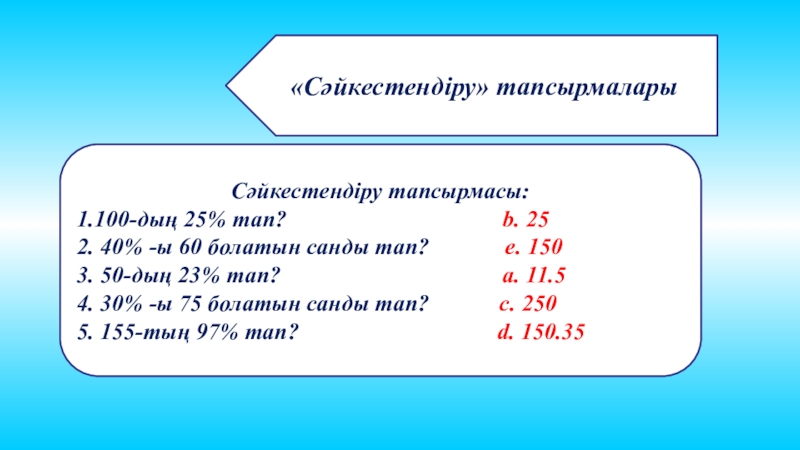 «Сәйкестендіру» тапсырмалары

Сәйкестендіру тапсырмасы:
1.100-дың 25% тап? b. 25
2. 40% -ы 60 болатын санды тап? e. 150
3. 50-дың 23% тап? a. 11.5
4. 30% -ы 75 болатын санды тап? c. 250
5. 155-тың 97% тап? d. 150.35